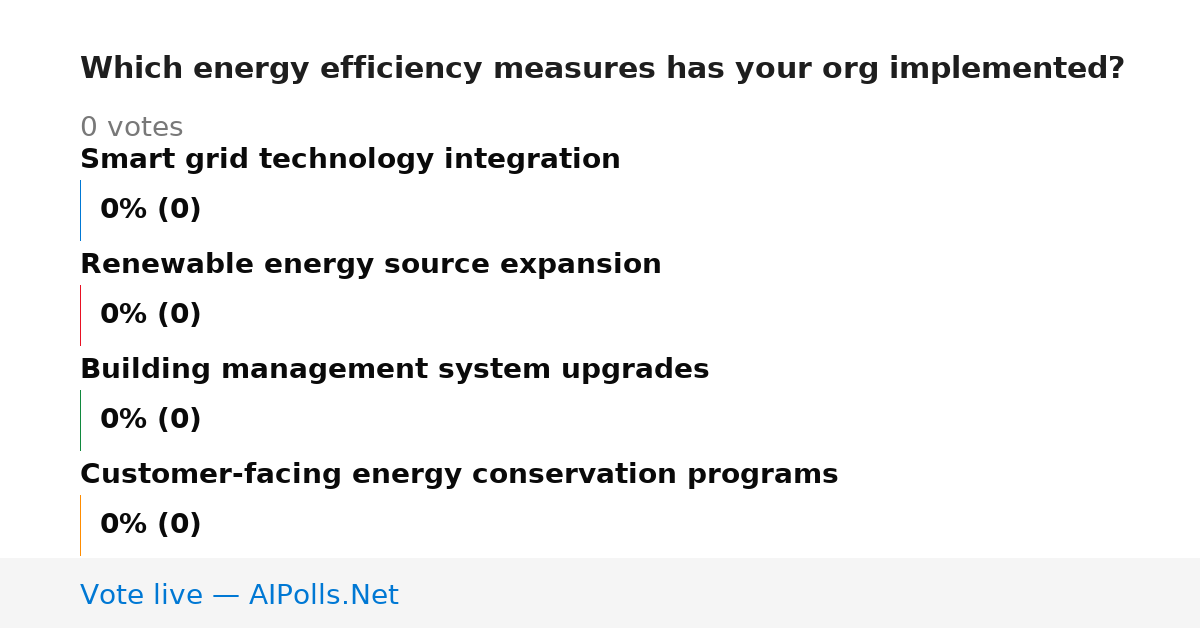 Which energy efficiency measures has your org implemented?

0 votes

Smart grid technology integration

0% (0)

Renewable energy source expansion

0% (0)

Building management system upgrades

0% (0)

Customer-facing energy conservation programs

0% (0)

Vote live — AIPolls.Net